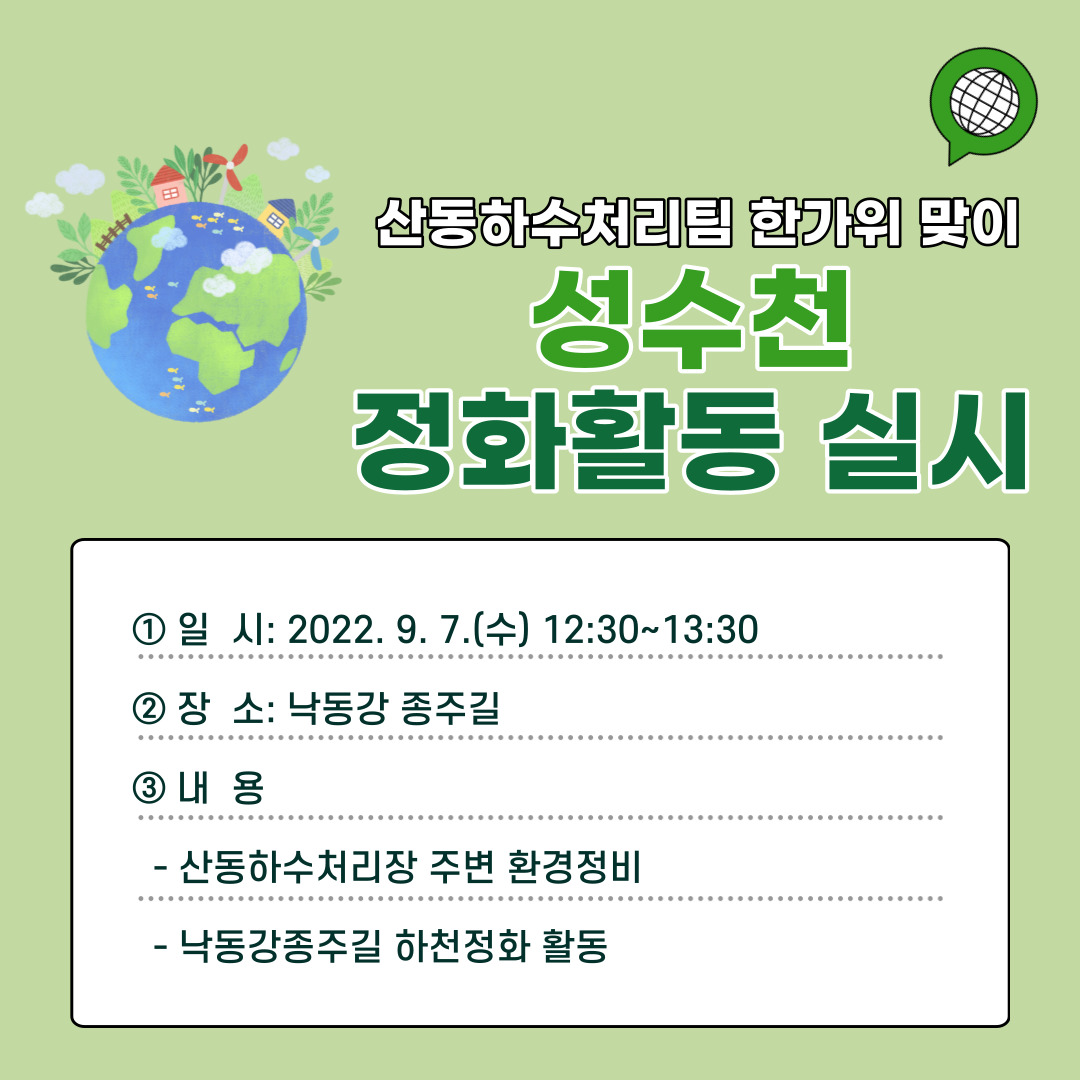 산동하수처리팀 한가위 맞이

성수천
정화활동 실시

① 일 시: 2022. 9. 7.(수) 12:30~13:30

② 장 소: 낙동강 종주길

③ 내 용

- 산동하수처리장 주변 환경정비

- 낙동강종주길 하천정화 활동